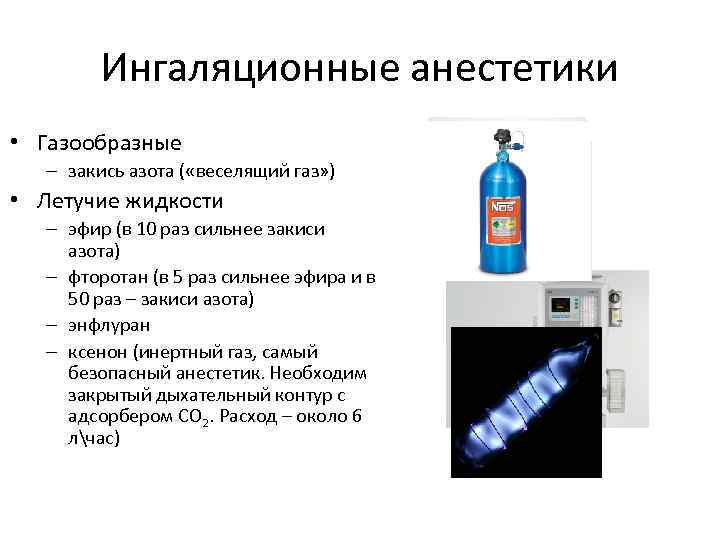 Ингаляционные анестетики

• Газообразные
– закись азота («веселящий газ»)
• Летучие жидкости
– эфир (в 10 раз сильнее закиси азота)
– фторотан (в 5 раз сильнее эфира и в 50 раз – закиси азота)
– энфлуран
– ксенон (инертный газ, самый безопасный анестетик. Необходим закрытый дыхательный контур с адсорбером $CO_2$. Расход – около 6 л\час)

NOS